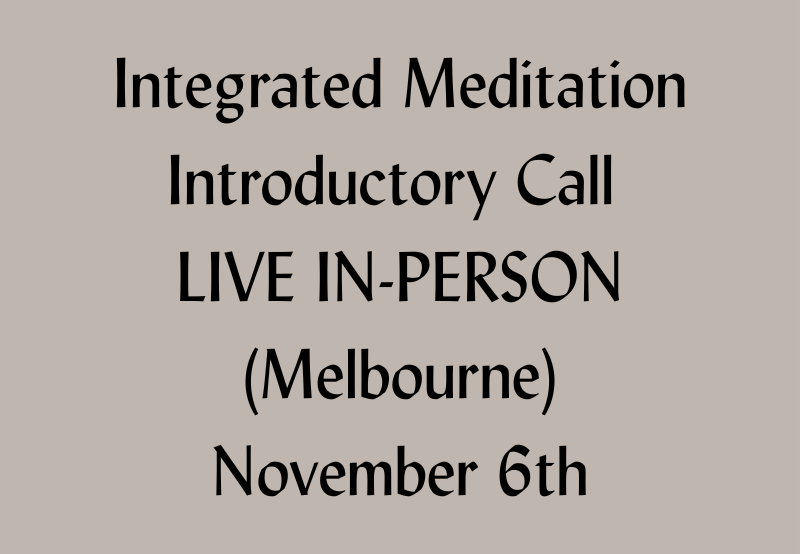 Integrated Meditation
Introductory Call
LIVE IN-PERSON
(Melbourne)
November 6th